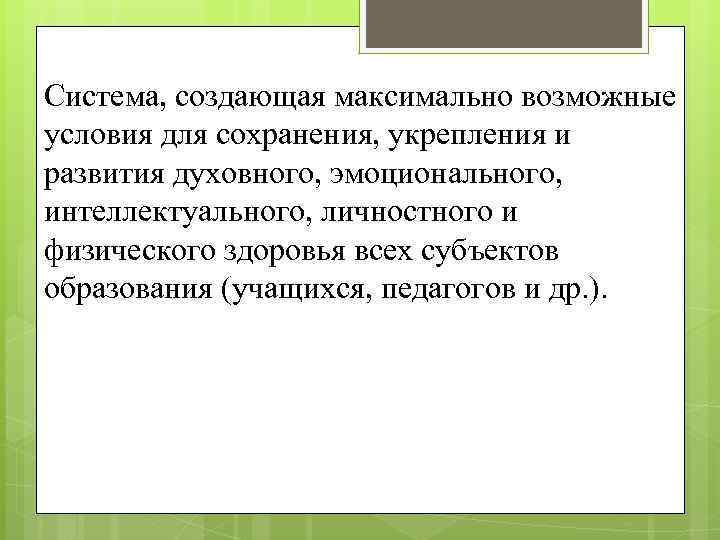 Система, создающая максимально возможные условия для сохранения, укрепления и развития духовного, эмоционального, интеллектуального, личностного и физического здоровья всех субъектов образования (учащихся, педагогов и др.).